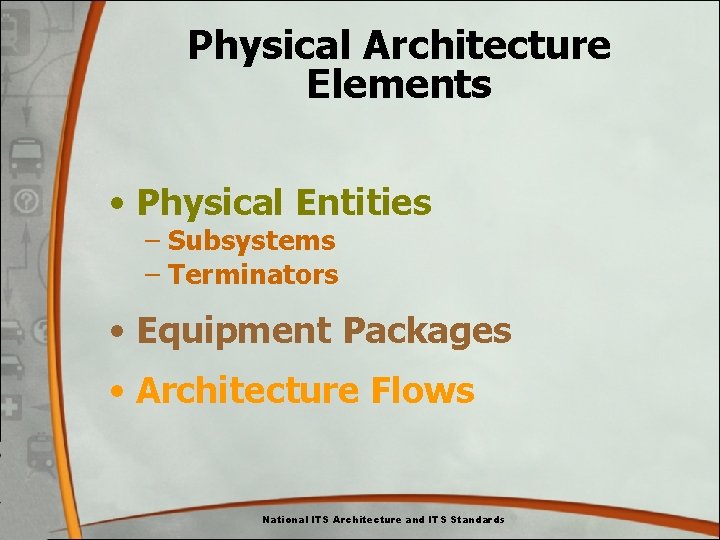 Physical Architecture Elements

• Physical Entities
– Subsystems
– Terminators

• Equipment Packages

• Architecture Flows

National ITS Architecture and ITS Standards